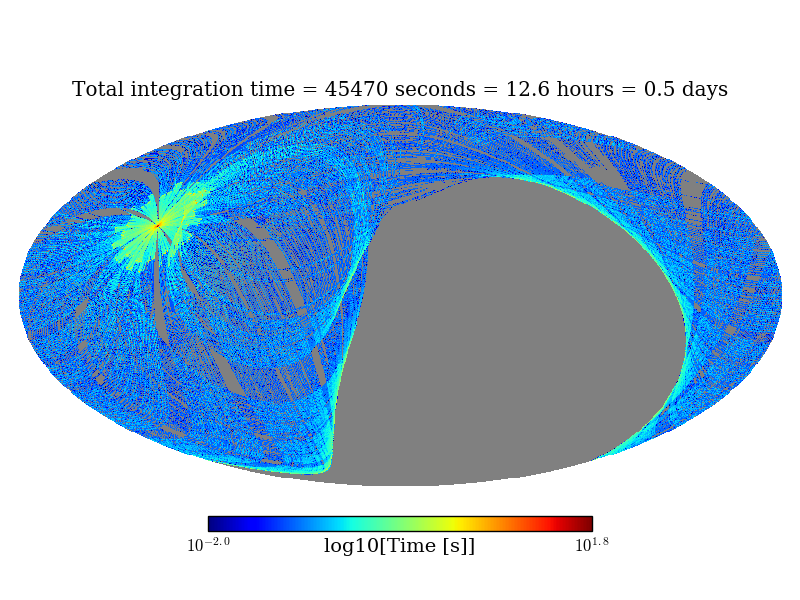 Total integration time = 45470 seconds = 12.6 hours = 0.5 days

$10^{-2.0}$ log10[Time [s]] $10^{1.8}$